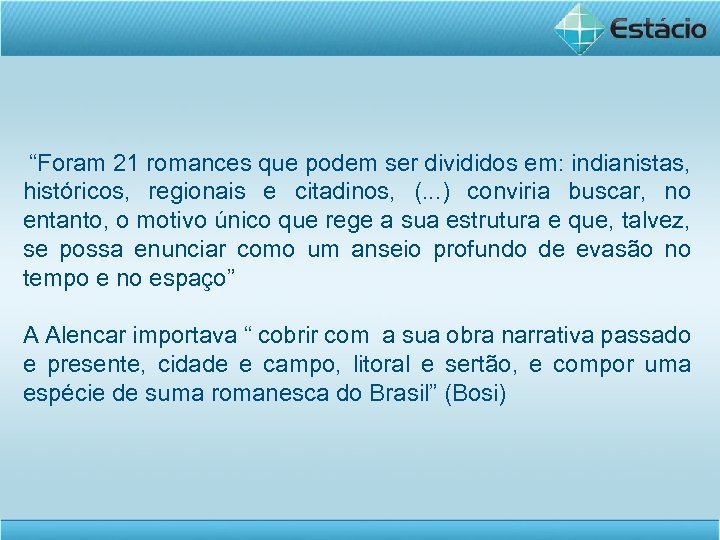 Estácio

“Foram 21 romances que podem ser divididos em: indianistas, históricos, regionais e citadinos, (...) conviria buscar, no entanto, o motivo único que rege a sua estrutura e que, talvez, se possa enunciar como um anseio profundo de evasão no tempo e no espaço”

A Alencar importava “ cobrir com a sua obra narrativa passado e presente, cidade e campo, litoral e sertão, e compor uma espécie de suma romanesca do Brasil” (Bosi)